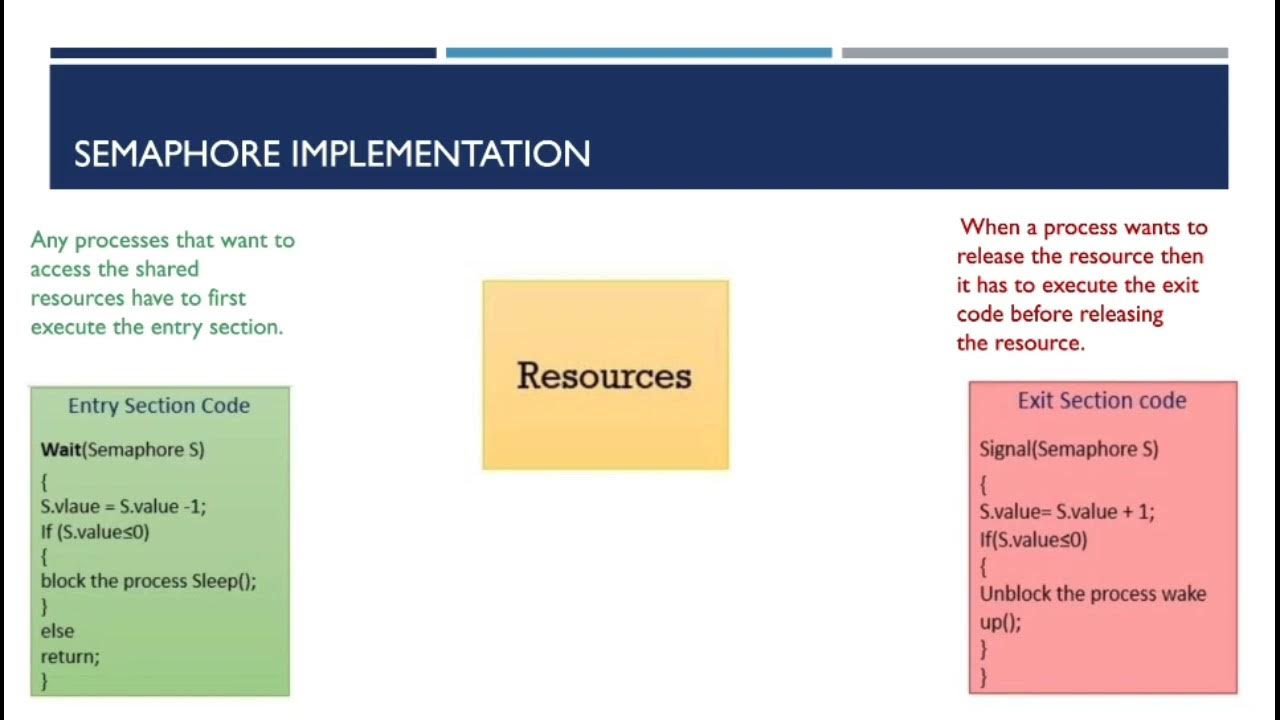 SEMAPHORE IMPLEMENTATION

Any processes that want to access the shared resources have to first execute the entry section.

Entry Section Code

Wait(Semaphore S)
{
S.vlaue = S.value -1;
If (S.value≤0)
{
block the process Sleep();
}
else
return;
}

Resources

When a process wants to release the resource then it has to execute the exit code before releasing the resource.

Exit Section code

Signal(Semaphore S)
{
S.value= S.value + 1;
If(S.value≤0)
{
Unblock the process wake up();
}
}